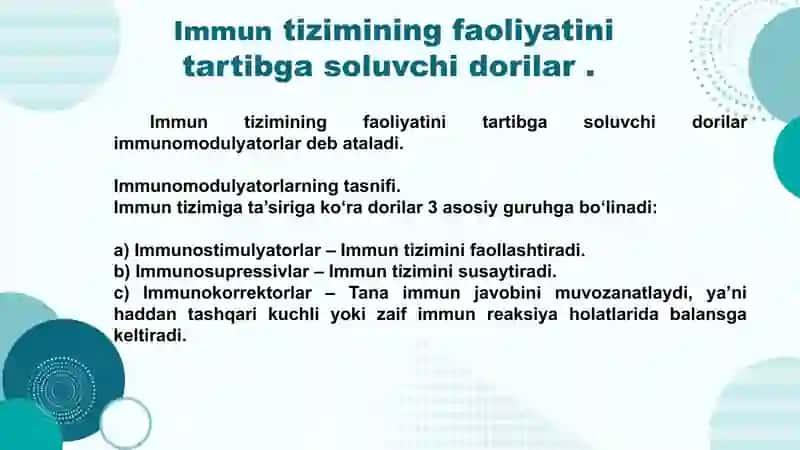 Immun tizimining faoliyatini tartibga soluvchi dorilar .

Immun tizimining faoliyatini tartibga soluvchi dorilar immunomodulyatorlar deb ataladi.

Immunomodulyatorlarning tasnifi.
Immun tizimiga ta’siriga ko‘ra dorilar 3 asosiy guruhga bo‘linadi:

a) Immunostimulyatorlar – Immun tizimini faollashtiradi.
b) Immunosupressivlar – Immun tizimini susaytiradi.
c) Immunokorrektorlar – Tana immun javobini muvozanatlaydi, ya’ni haddan tashqari kuchli yoki zaif immun reaksiya holatlarida balansga keltiradi.